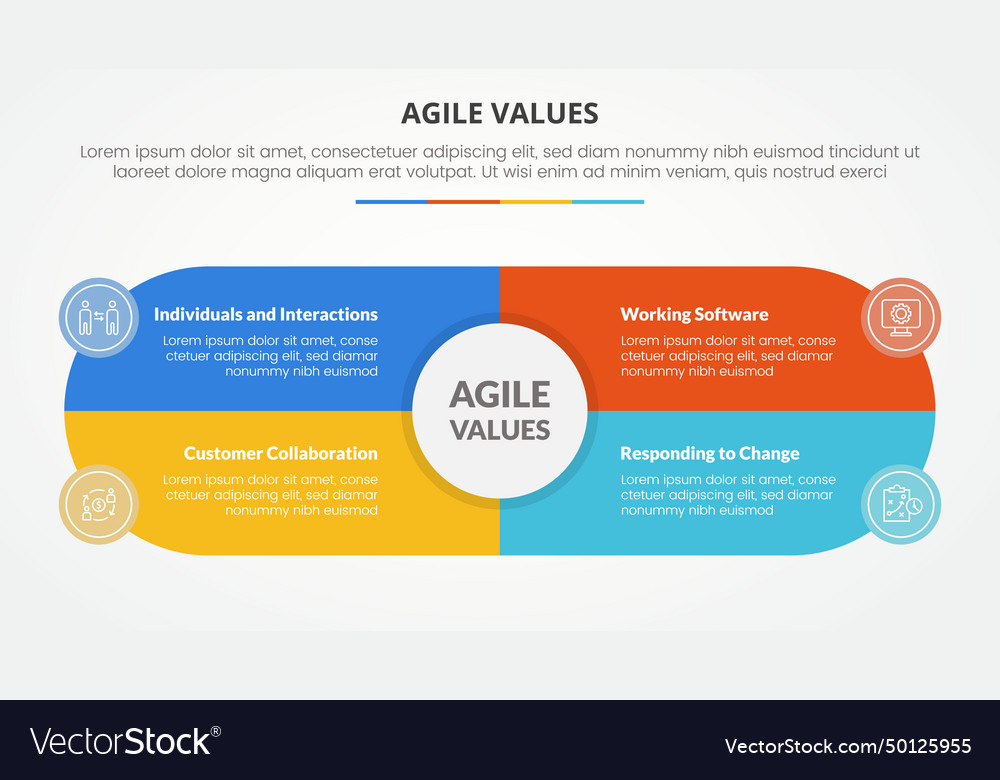 AGILE VALUES

Lorem ipsum dolor sit amet, consectetuer adipiscing elit, sed diam nonummy nibh euismod tincidunt ut laoreet dolore magna aliquam erat volutpat. Ut wisi enim ad minim veniam, quis nostrud exerci

Individuals and Interactions

Lorem ipsum dolor sit amet, conse ctetuer adipiscing elit, sed diamar nonummy nibh euismod

Working Software

Lorem ipsum dolor sit amet, conse ctetuer adipiscing elit, sed diamar nonummy nibh euismod

AGILE VALUES

Customer Collaboration

Lorem ipsum dolor sit amet, conse ctetuer adipiscing elit, sed diamar nonummy nibh euismod

Responding to Change

Lorem ipsum dolor sit amet, conse ctetuer adipiscing elit, sed diamar nonummy nibh euismod

VectorStock®

VectorStock.com/50125955